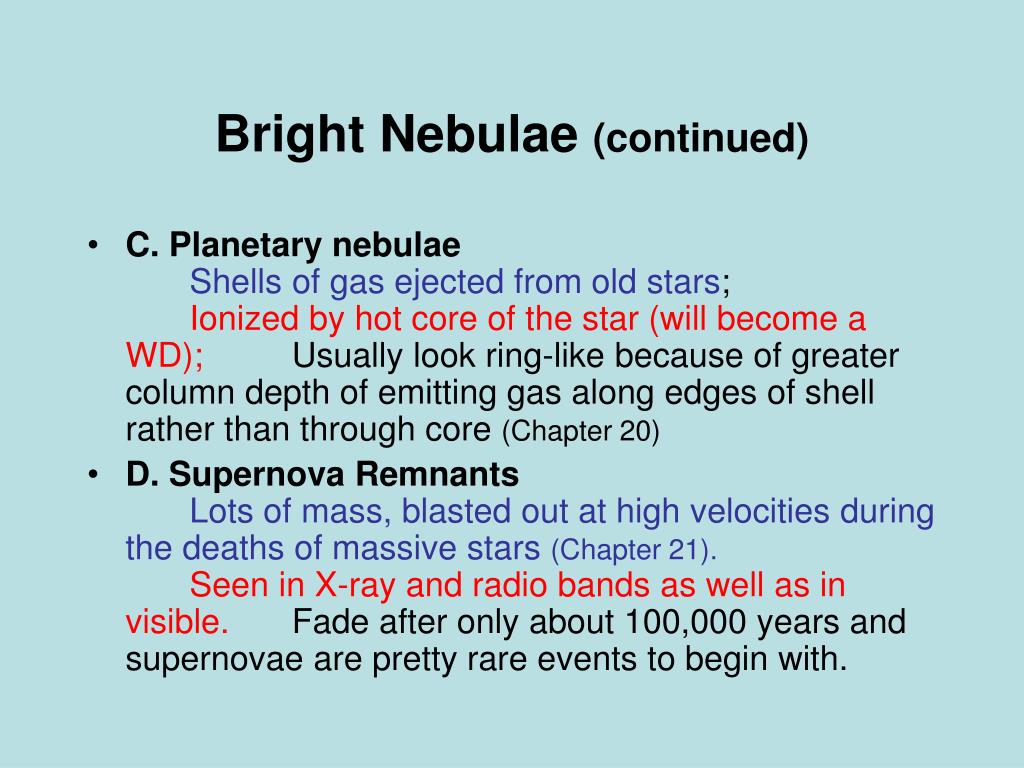 Bright Nebulae (continued)

• C. Planetary nebulae
Shells of gas ejected from old stars;
Ionized by hot core of the star (will become a WD); Usually look ring-like because of greater column depth of emitting gas along edges of shell rather than through core (Chapter 20)

• D. Supernova Remnants
Lots of mass, blasted out at high velocities during the deaths of massive stars (Chapter 21).
Seen in X-ray and radio bands as well as in visible. Fade after only about 100,000 years and supernovae are pretty rare events to begin with.